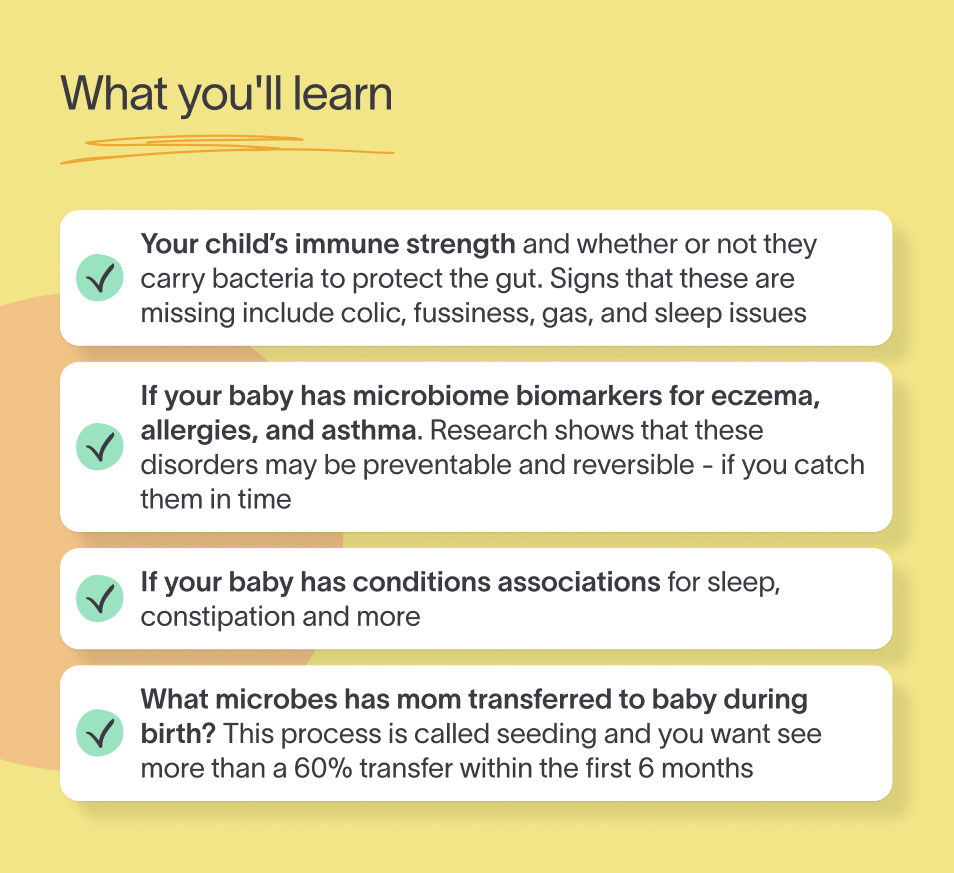 What you'll learn

Your child's immune strength and whether or not they carry bacteria to protect the gut. Signs that these are missing include colic, fussiness, gas, and sleep issues

If your baby has microbiome biomarkers for eczema, allergies, and asthma. Research shows that these disorders may be preventable and reversible - if you catch them in time

If your baby has conditions associations for sleep, constipation and more

What microbes has mom transferred to baby during birth? This process is called seeding and you want see more than a 60% transfer within the first 6 months